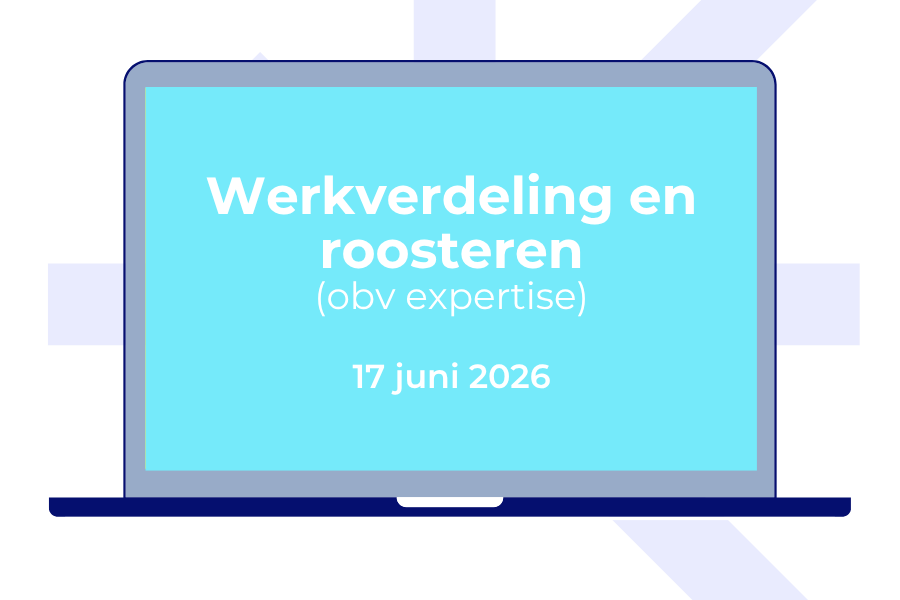 Werkverdeling en roosteren
(obv expertise)

17 juni 2026